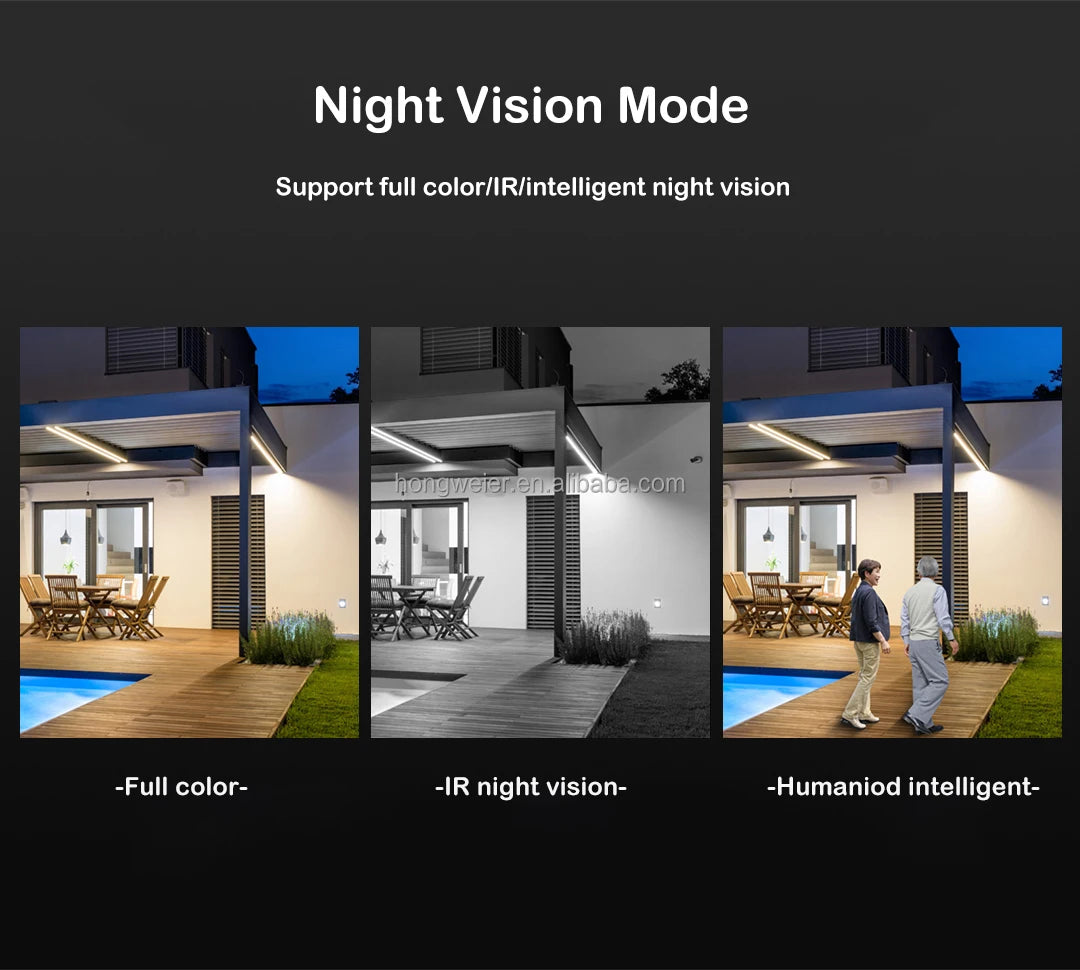 Night Vision Mode

Support full color/IR/intelligent night vision

hongweier.en.alibaba.com

-Full color-

-IR night vision-

-Humaniod intelligent-